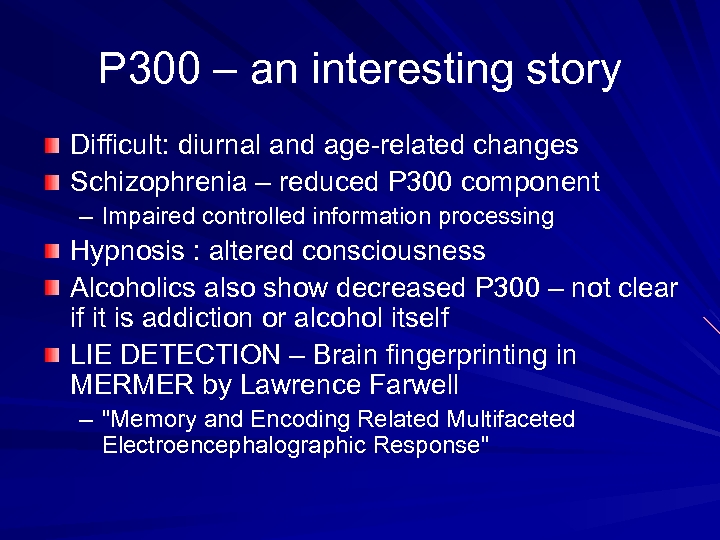 P300 – an interesting story

Difficult: diurnal and age-related changes

Schizophrenia – reduced P300 component

– Impaired controlled information processing

Hypnosis : altered consciousness

Alcoholics also show decreased P300 – not clear if it is addiction or alcohol itself

LIE DETECTION – Brain fingerprinting in MERMER by Lawrence Farwell

– "Memory and Encoding Related Multifaceted Electroencephalographic Response"